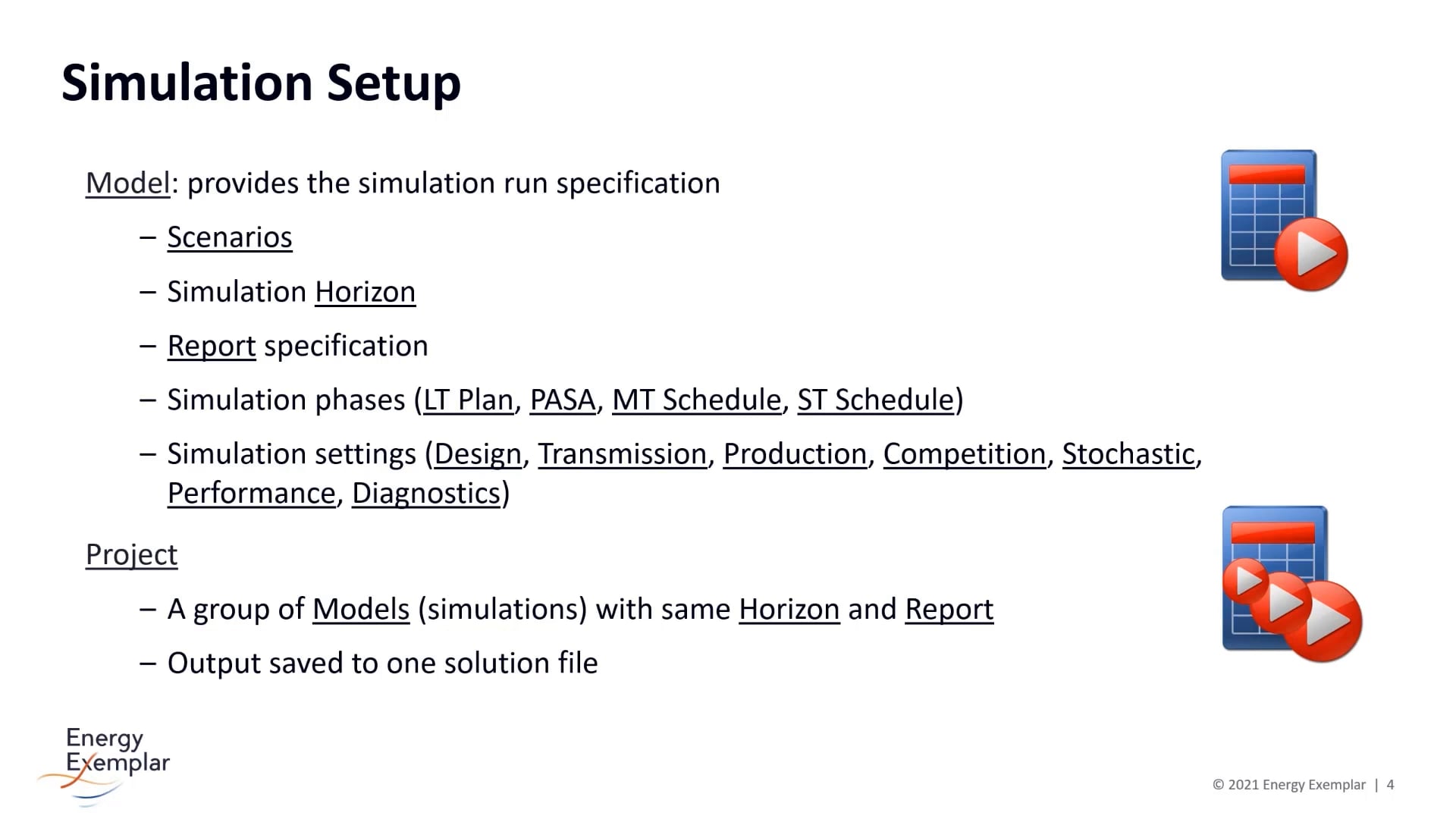 Simulation Setup

Model: provides the simulation run specification

– Scenarios

– Simulation Horizon

– Report specification

– Simulation phases (LT Plan, PASA, MT Schedule, ST Schedule)

– Simulation settings (Design, Transmission, Production, Competition, Stochastic, Performance, Diagnostics)

Project

– A group of Models (simulations) with same Horizon and Report

– Output saved to one solution file

Energy Exemplar

© 2021 Energy Exemplar | 4